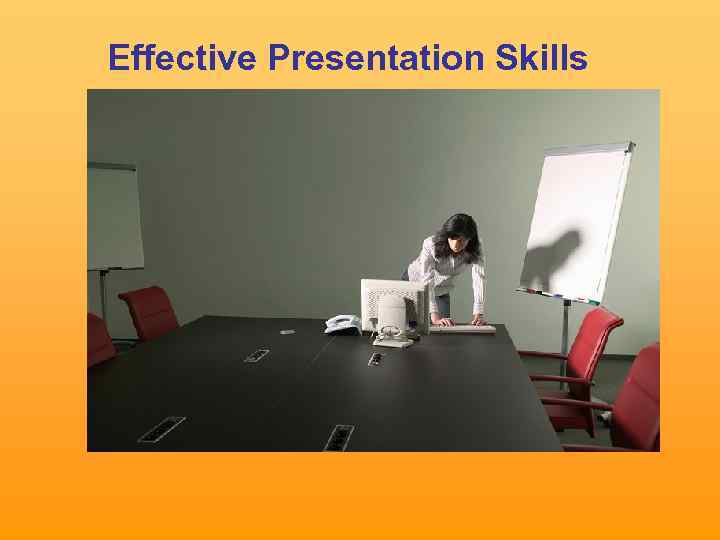 Effective Presentation Skills